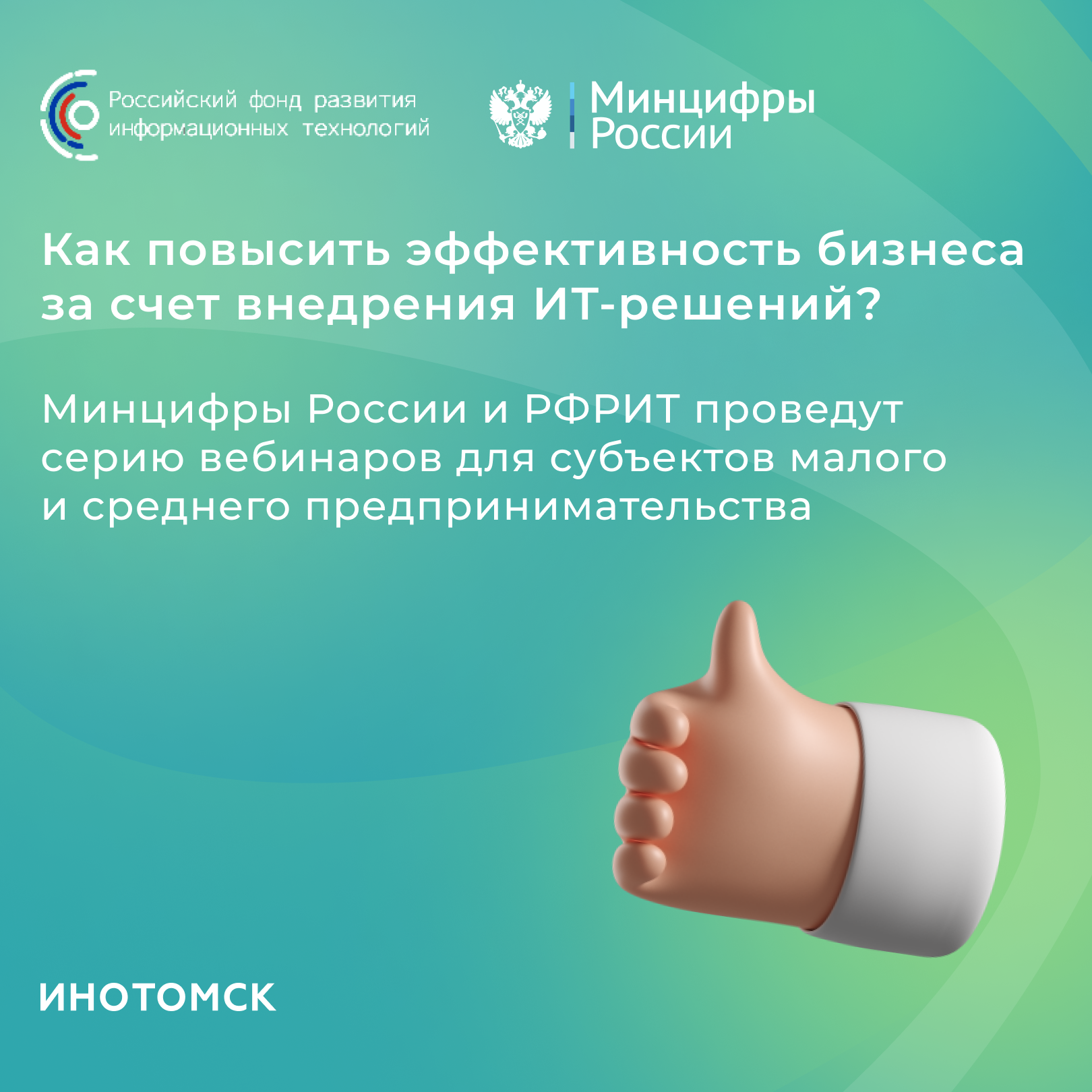 Российский фонд развития информационных технологий

Минцифры России

Как повысить эффективность бизнеса за счет внедрения ИТ-решений?

Минцифры России и РФРИТ проведут серию вебинаров для субъектов малого и среднего предпринимательства

ИНОТОМСК